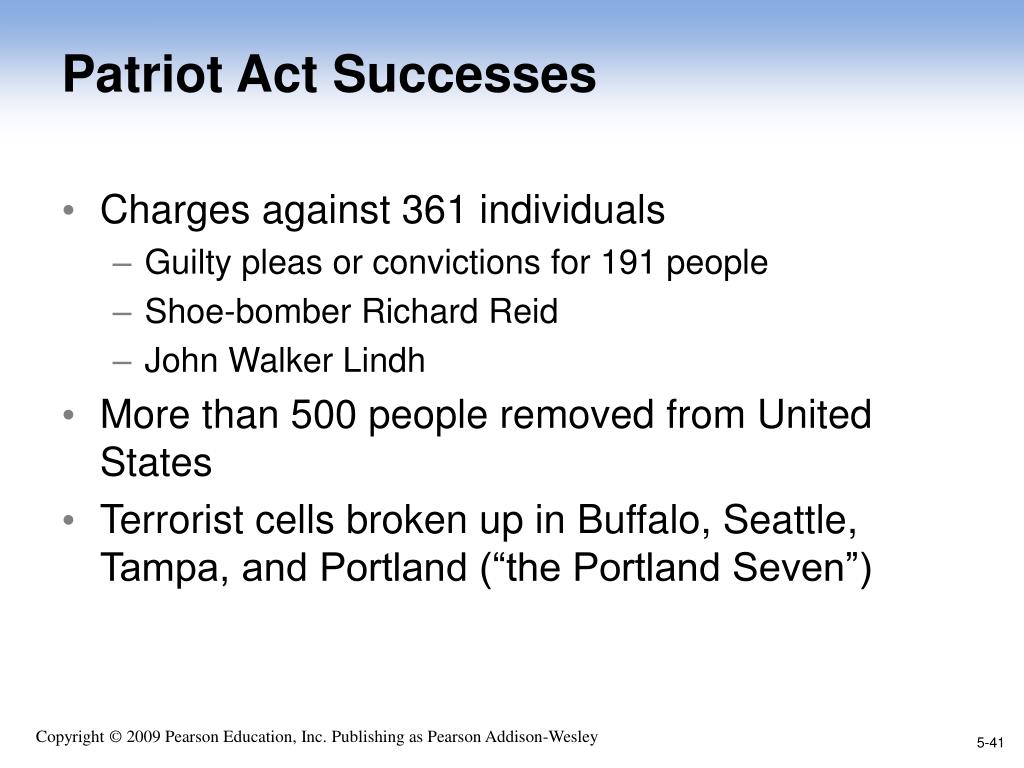 Patriot Act Successes

• Charges against 361 individuals
– Guilty pleas or convictions for 191 people
– Shoe-bomber Richard Reid
– John Walker Lindh
• More than 500 people removed from United States
• Terrorist cells broken up in Buffalo, Seattle, Tampa, and Portland (“the Portland Seven”)

Copyright © 2009 Pearson Education, Inc. Publishing as Pearson Addison-Wesley

5-41